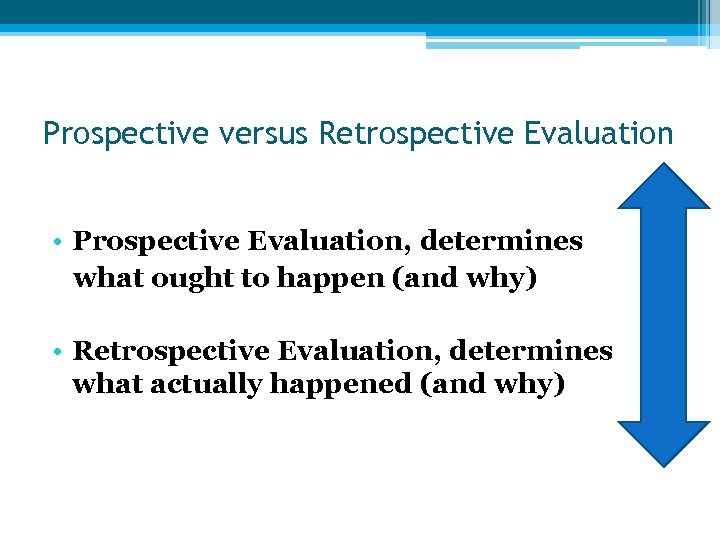 Prospective versus Retrospective Evaluation

• Prospective Evaluation, determines what ought to happen (and why)

• Retrospective Evaluation, determines what actually happened (and why)